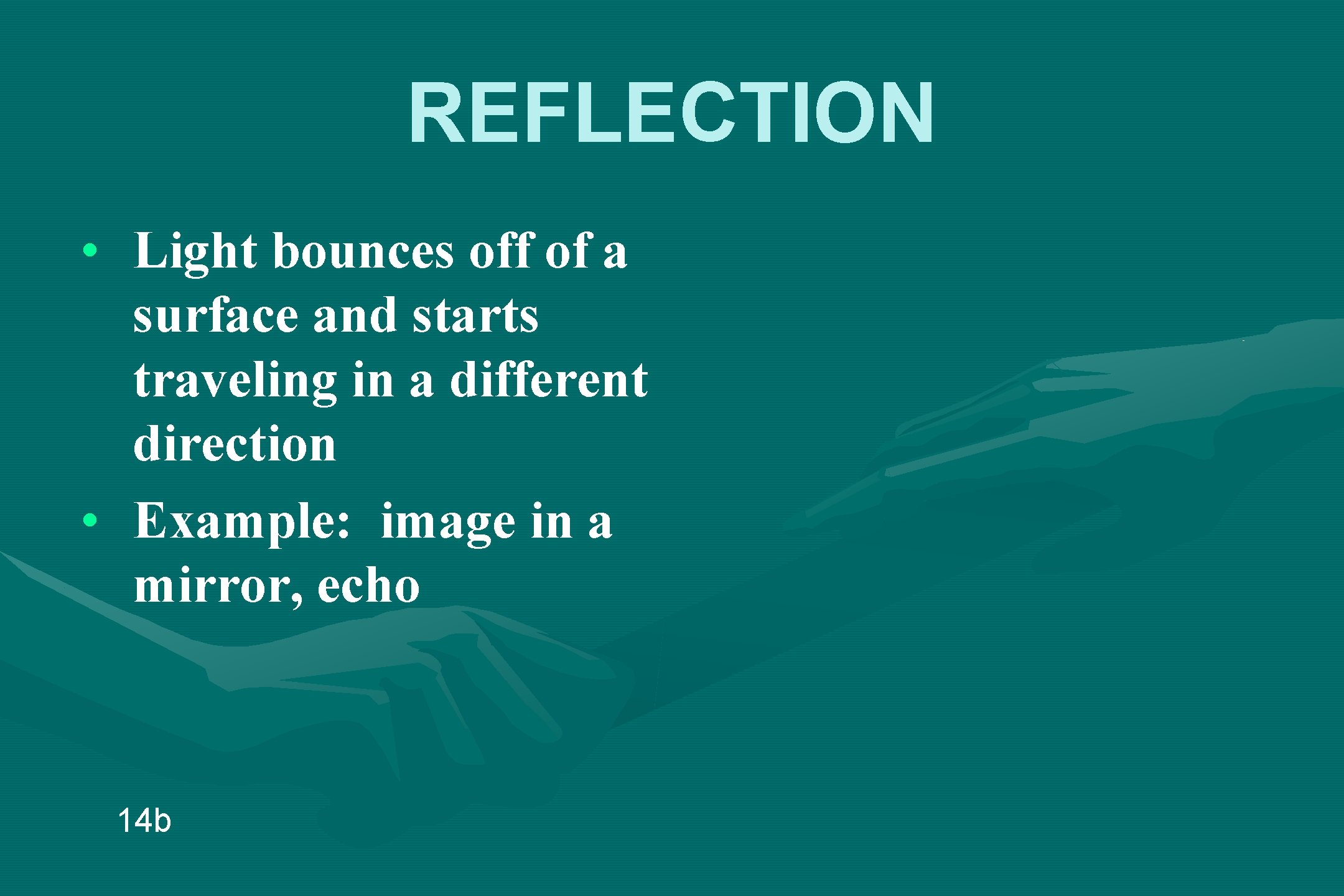 REFLECTION

• Light bounces off of a surface and starts traveling in a different direction

• Example:  image in a mirror, echo

14b